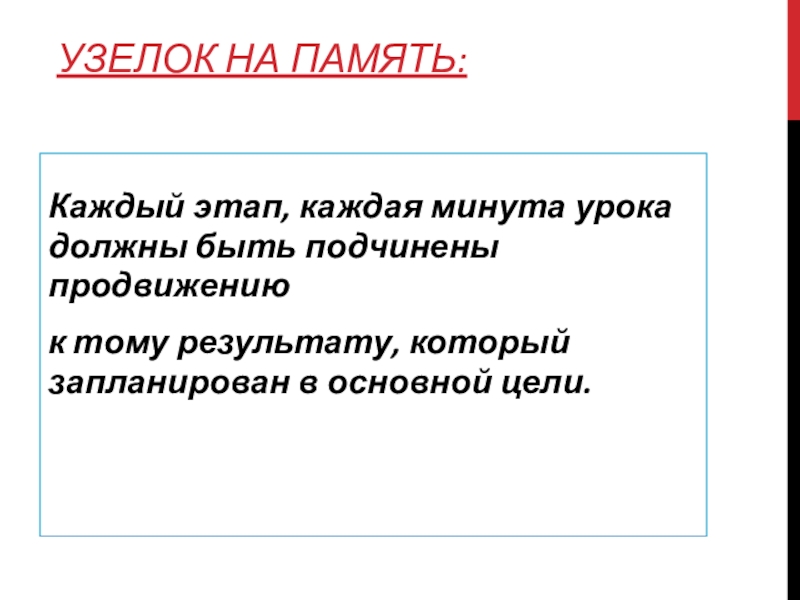 УЗЕЛОК НА ПАМЯТЬ:

Каждый этап, каждая минута урока должны быть подчинены продвижению

к тому результату, который запланирован в основной цели.